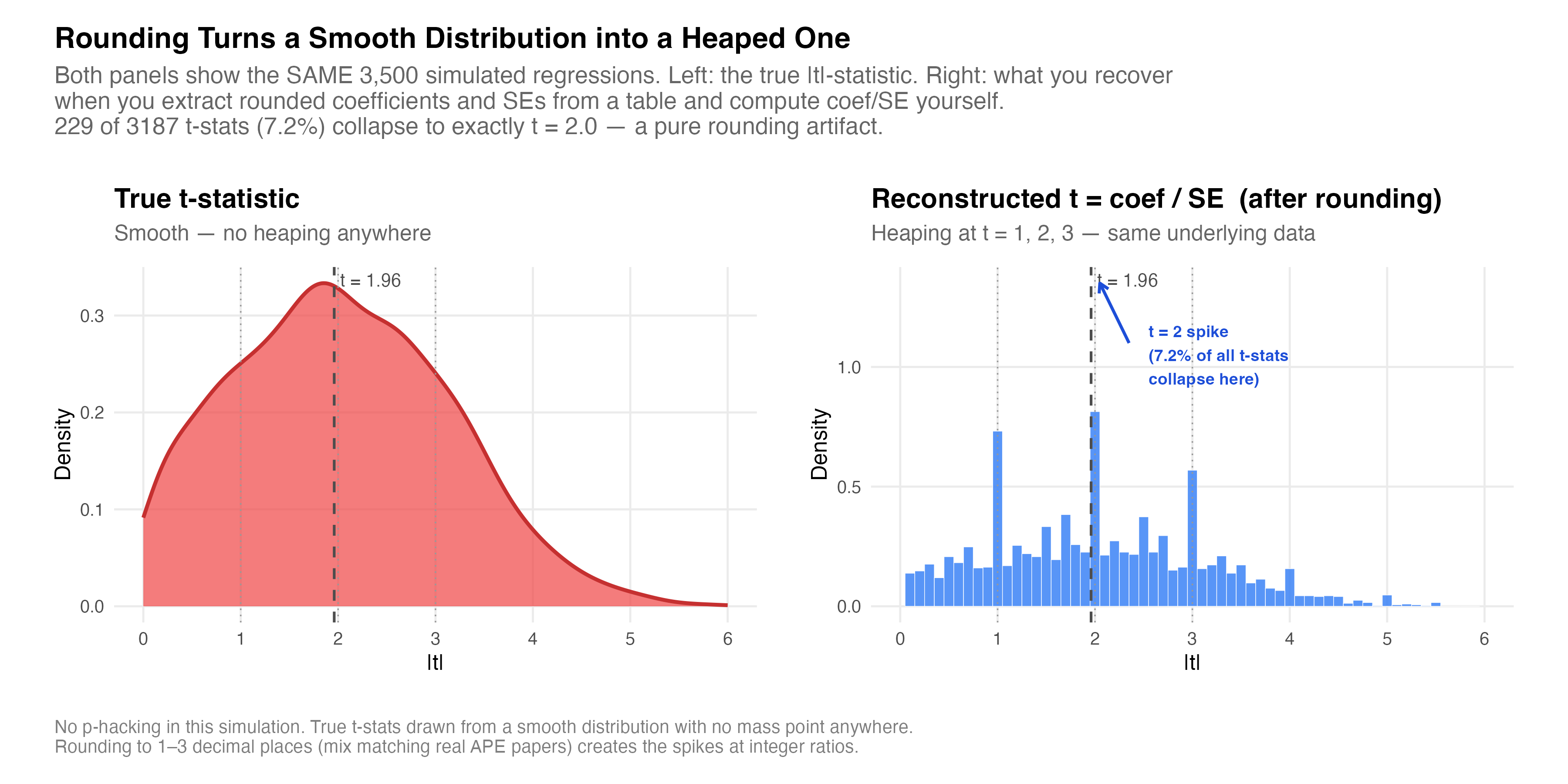 Rounding Turns a Smooth Distribution into a Heaped One

Both panels show the SAME 3,500 simulated regressions. Left: the true |t|-statistic. Right: what you recover when you extract rounded coefficients and SEs from a table and compute coef/SE yourself.
229 of 3187 t-stats (7.2%) collapse to exactly t = 2.0 — a pure rounding artifact.

True t-statistic

Smooth — no heaping anywhere

t = 1.96

Density

0.3
0.2
0.1
0.0

0 1 2 3 4 5 6

|t|

Reconstructed t = coef / SE (after rounding)

Heaping at t = 1, 2, 3 — same underlying data

t = 1.96

t = 2 spike
(7.2% of all t-stats
collapse here)

Density

1.0
0.5
0.0

0 1 2 3 4 5 6

|t|

No p-hacking in this simulation. True t-stats drawn from a smooth distribution with no mass point anywhere.
Rounding to 1–3 decimal places (mix matching real APE papers) creates the spikes at integer ratios.